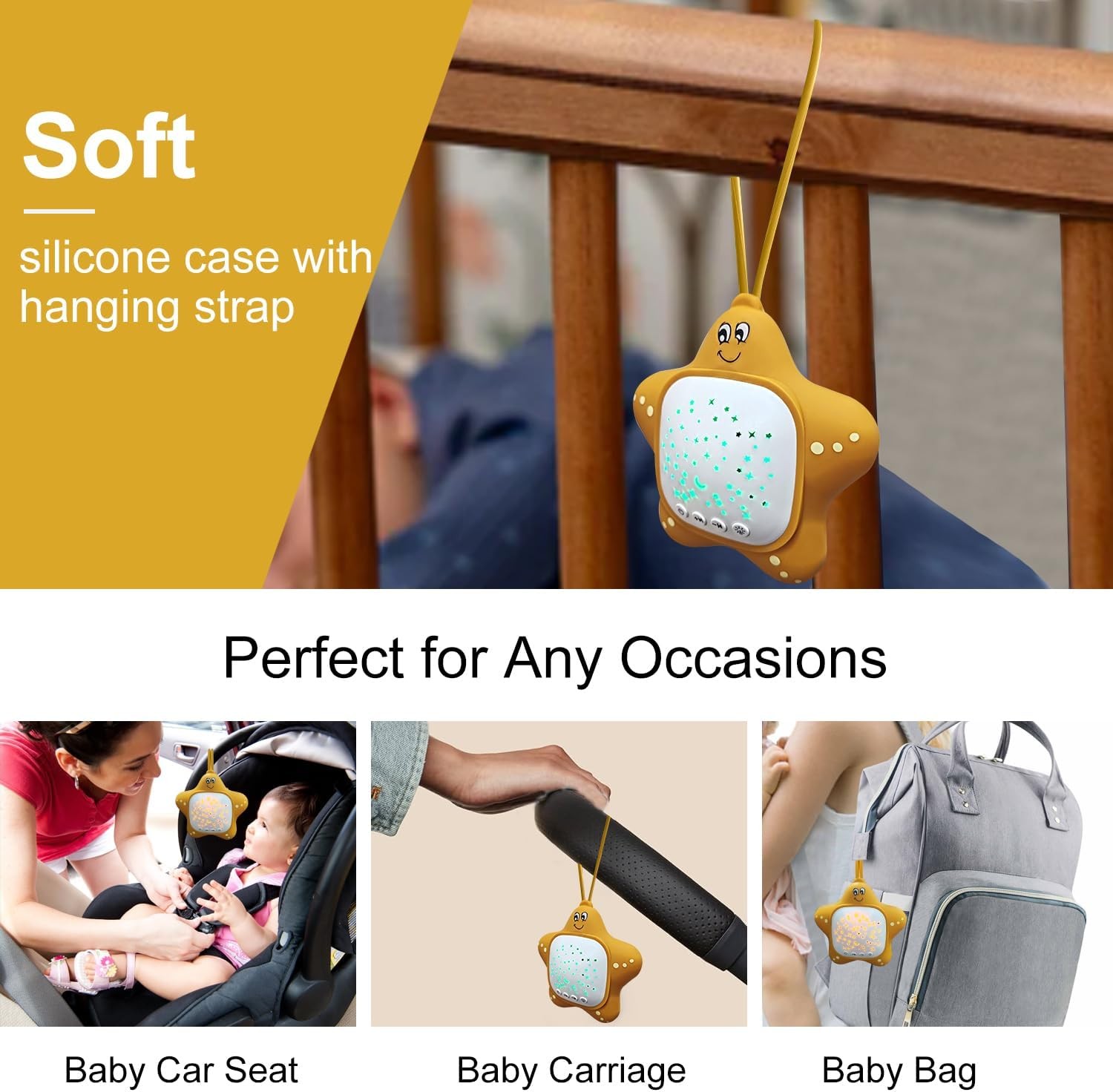 Soft

silicone case with hanging strap

Perfect for Any Occasions

Baby Car Seat

Baby Carriage

Baby Bag